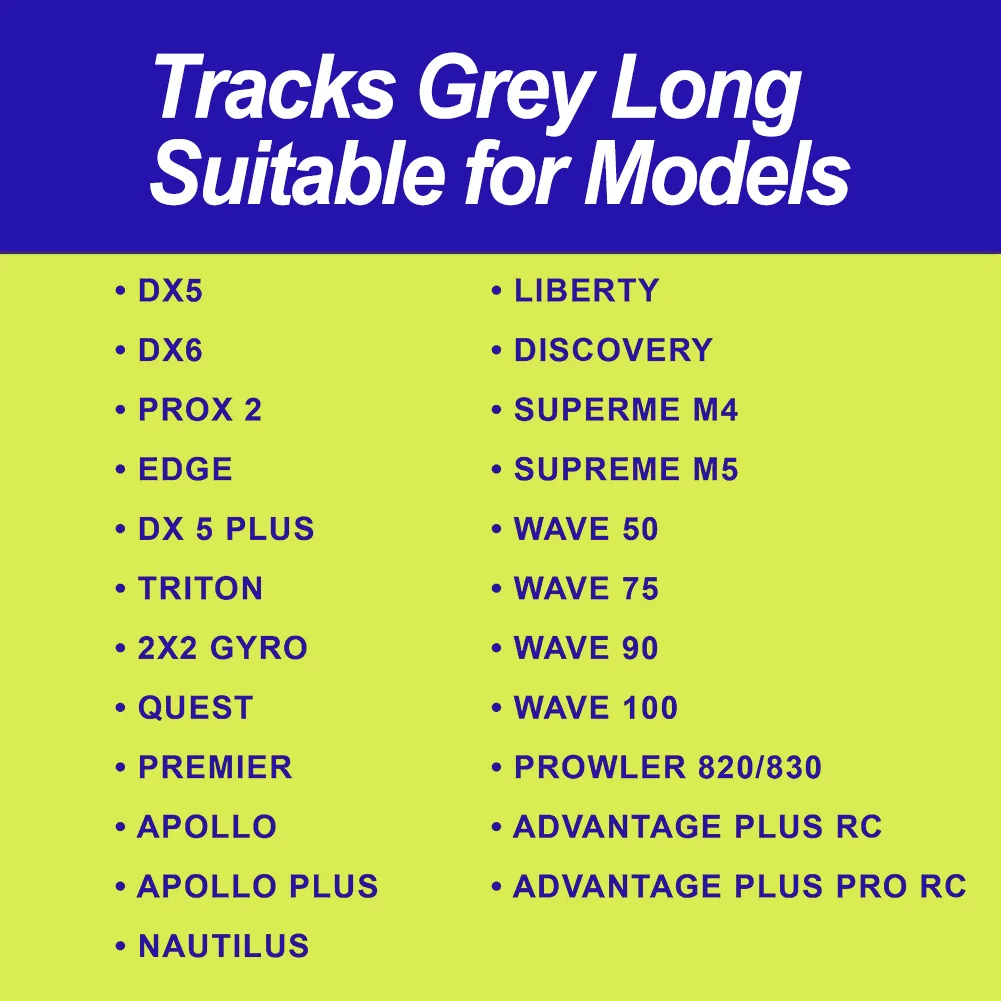 Tracks Grey Long Suitable for Models

• DX5
• DX6
• PROX 2
• EDGE
• DX 5 PLUS
• TRITON
• 2X2 GYRO
• QUEST
• PREMIER
• APOLLO
• APOLLO PLUS
• NAUTILUS

• LIBERTY
• DISCOVERY
• SUPERME M4
• SUPREME M5
• WAVE 50
• WAVE 75
• WAVE 90
• WAVE 100
• PROWLER 820/830
• ADVANTAGE PLUS RC
• ADVANTAGE PLUS PRO RC